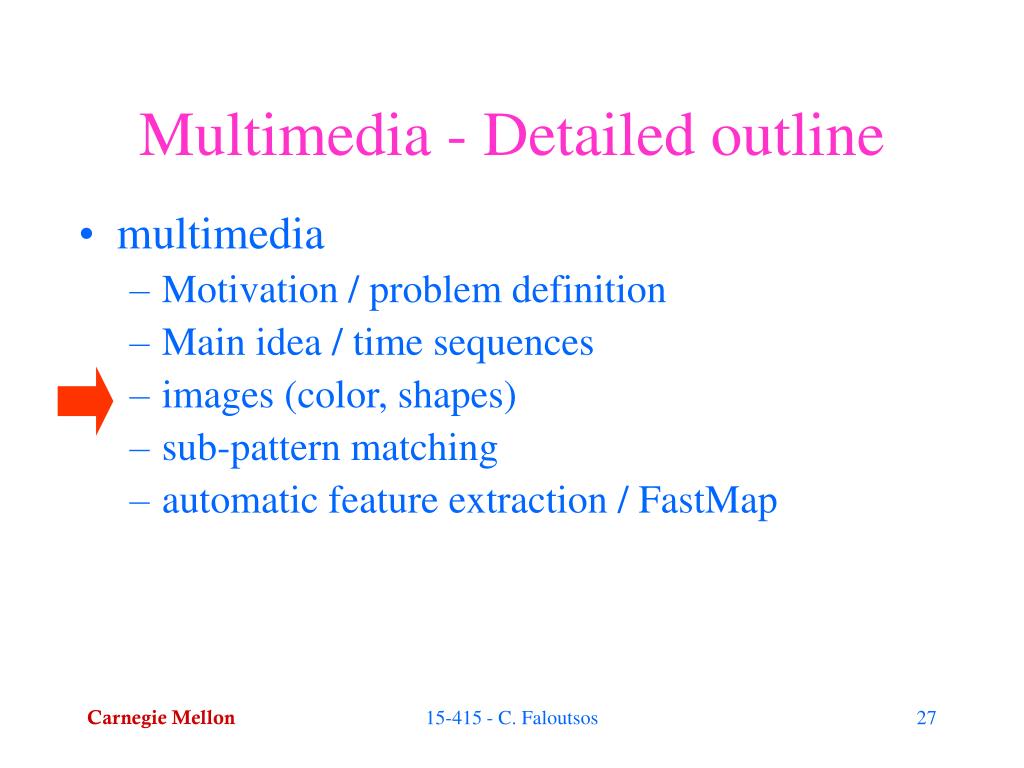 Multimedia - Detailed outline

• multimedia
– Motivation / problem definition
– Main idea / time sequences
– images (color, shapes)
– sub-pattern matching
– automatic feature extraction / FastMap

Carnegie Mellon

15-415 - C. Faloutsos

27